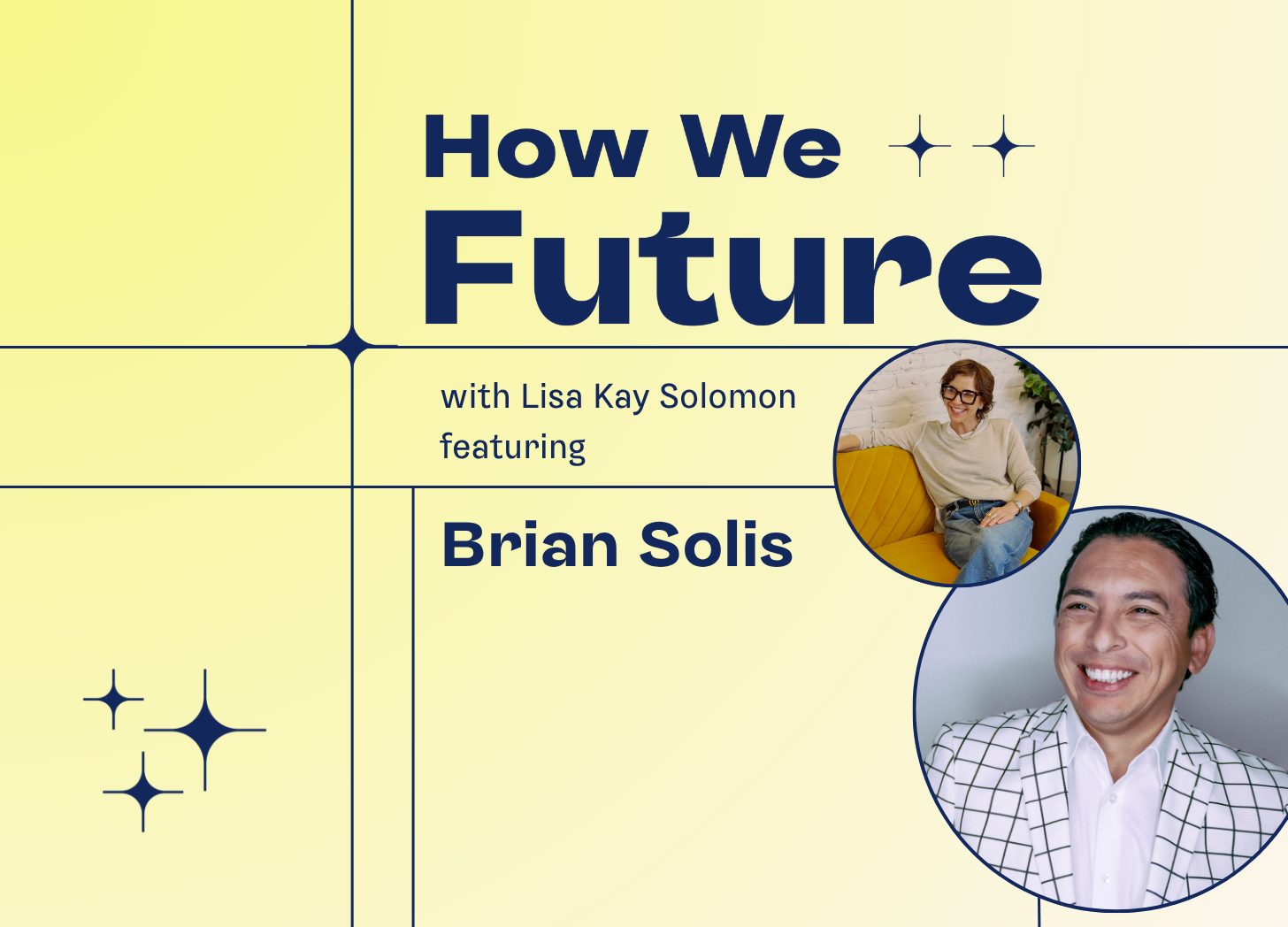 How We Future

with Lisa Kay Solomon
featuring

Brian Solis